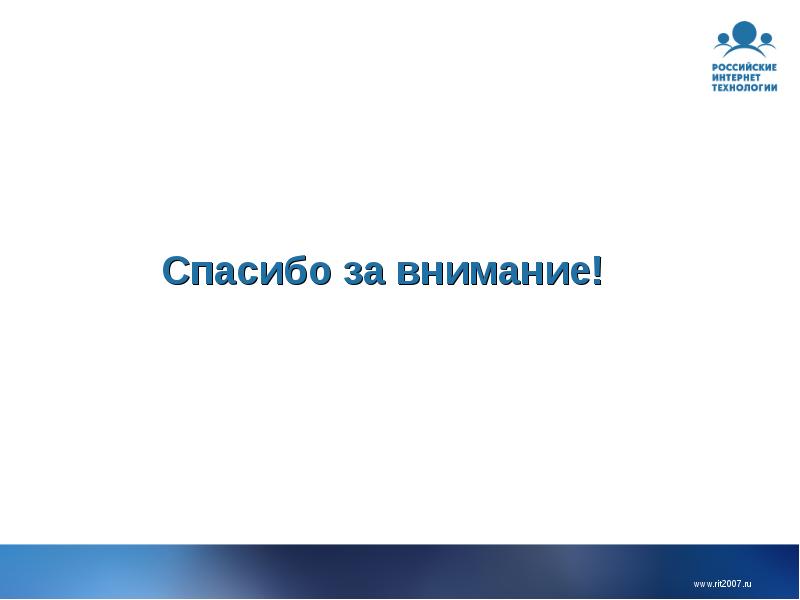 РОССИЙСКИЕ
ИНТЕРНЕТ
ТЕХНОЛОГИИ

Спасибо за внимание!

www.rit2007.ru